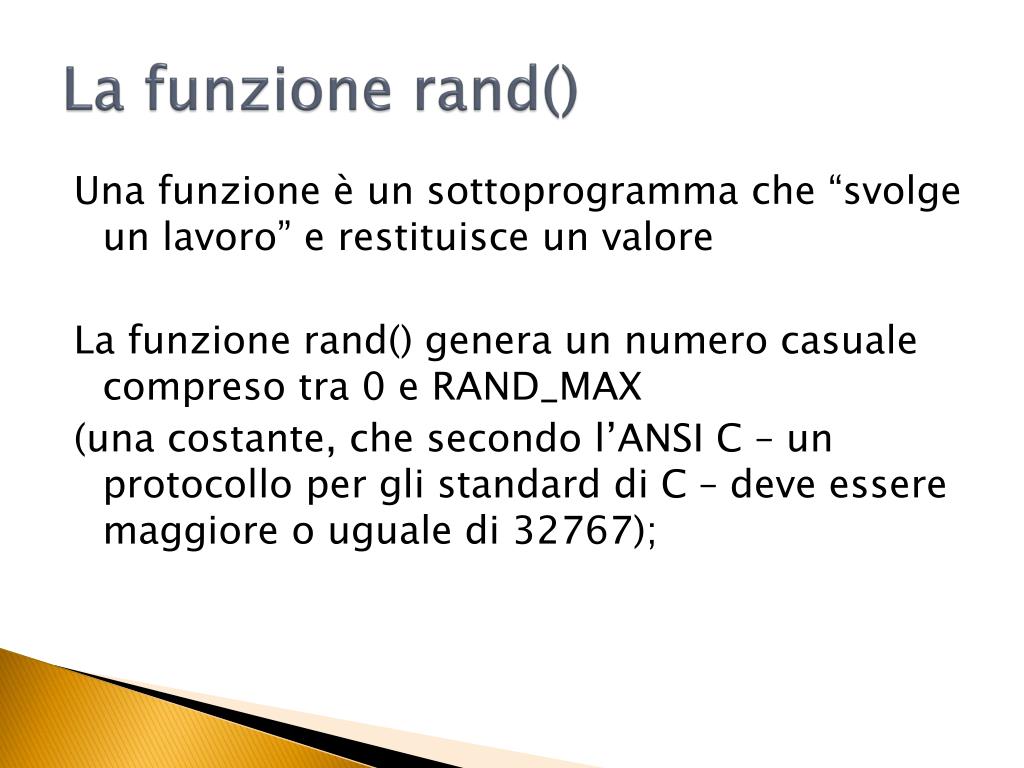 La funzione rand()

Una funzione è un sottoprogramma che “svolge un lavoro” e restituisce un valore

La funzione rand() genera un numero casuale compreso tra 0 e RAND_MAX
(una costante, che secondo l’ANSI C – un protocollo per gli standard di C – deve essere maggiore o uguale di 32767);